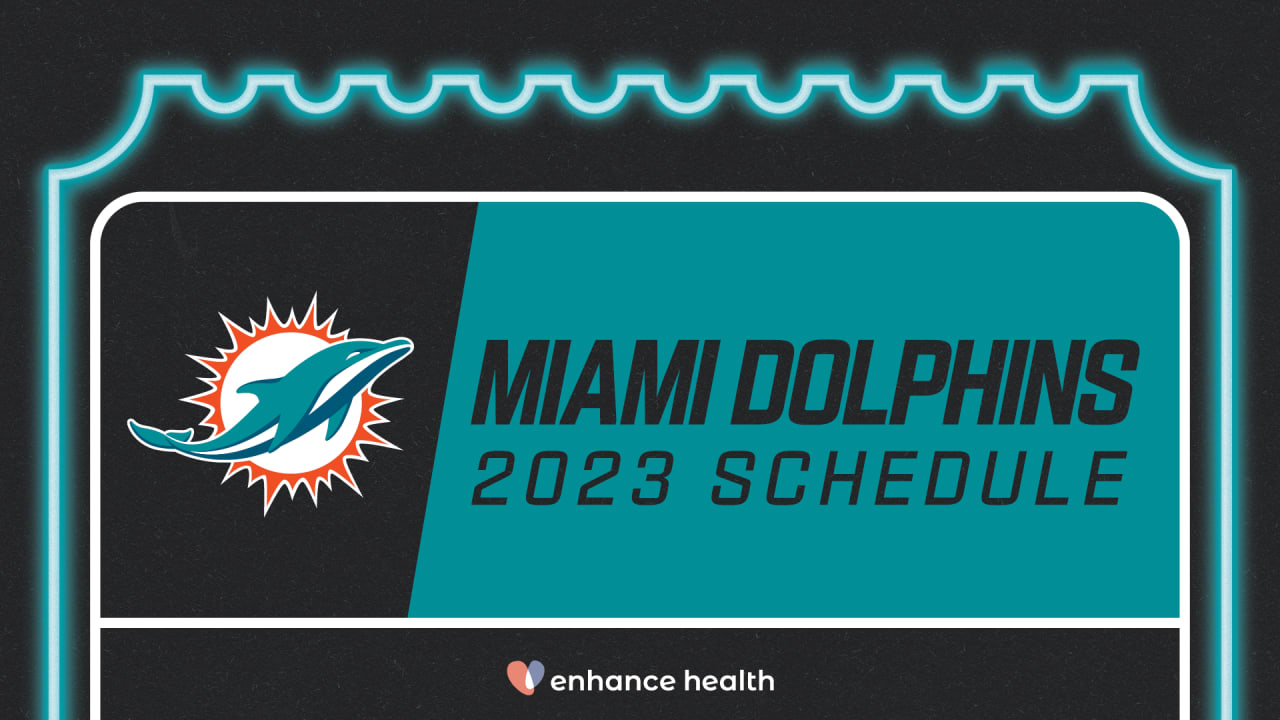 MIAMI DOLPHINS
2023 SCHEDULE

enhance health